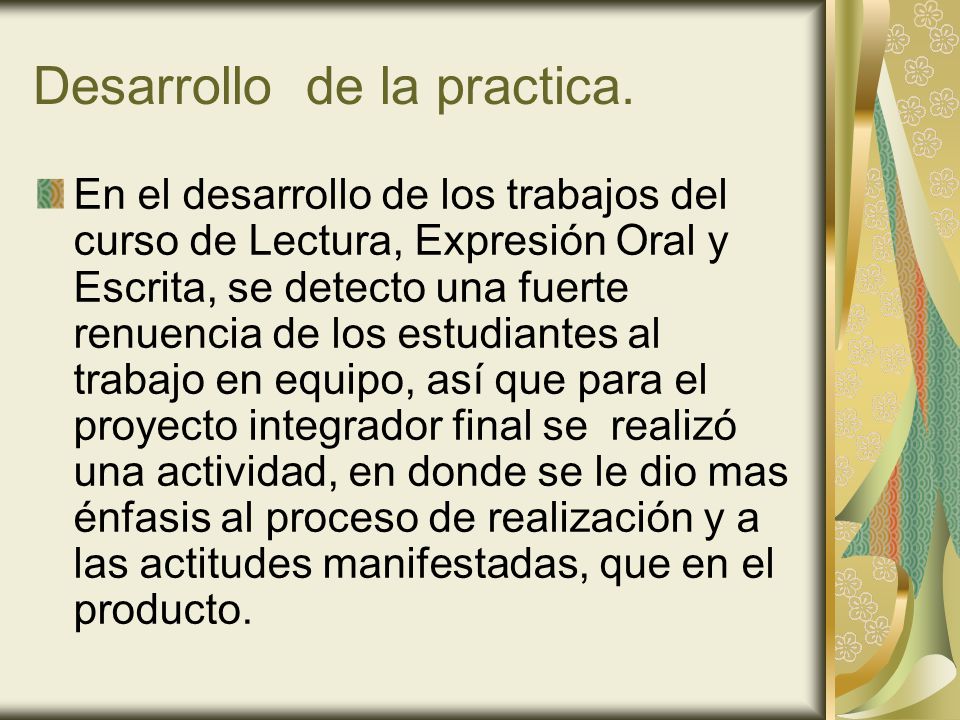 Desarrollo de la practica.

En el desarrollo de los trabajos del curso de Lectura, Expresión Oral y Escrita, se detecto una fuerte renuencia de los estudiantes al trabajo en equipo, así que para el proyecto integrador final se realizó una actividad, en donde se le dio mas énfasis al proceso de realización y a las actitudes manifestadas, que en el producto.